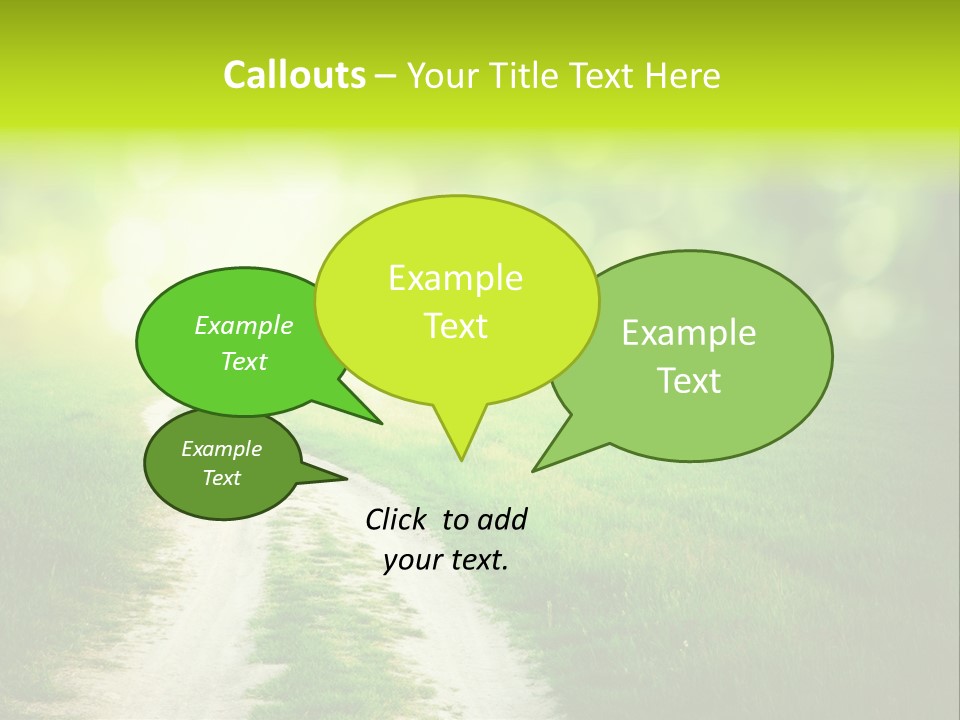 Callouts – Your Title Text Here

Example Text

Example Text

Example Text

Example Text

Click to add your text.